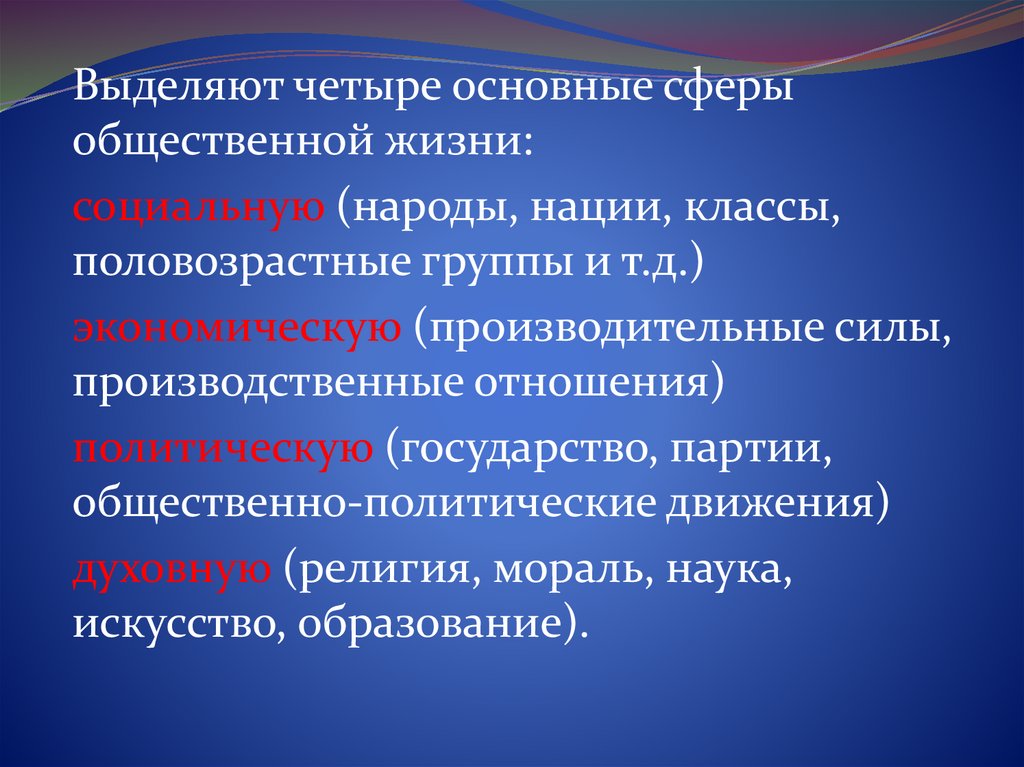 Выделяют четыре основные сферы общественной жизни:

социальную (народы, нации, классы, половозрастные группы и т.д.)

экономическую (производительные силы, производственные отношения)

политическую (государство, партии, общественно-политические движения)

духовную (религия, мораль, наука, искусство, образование).